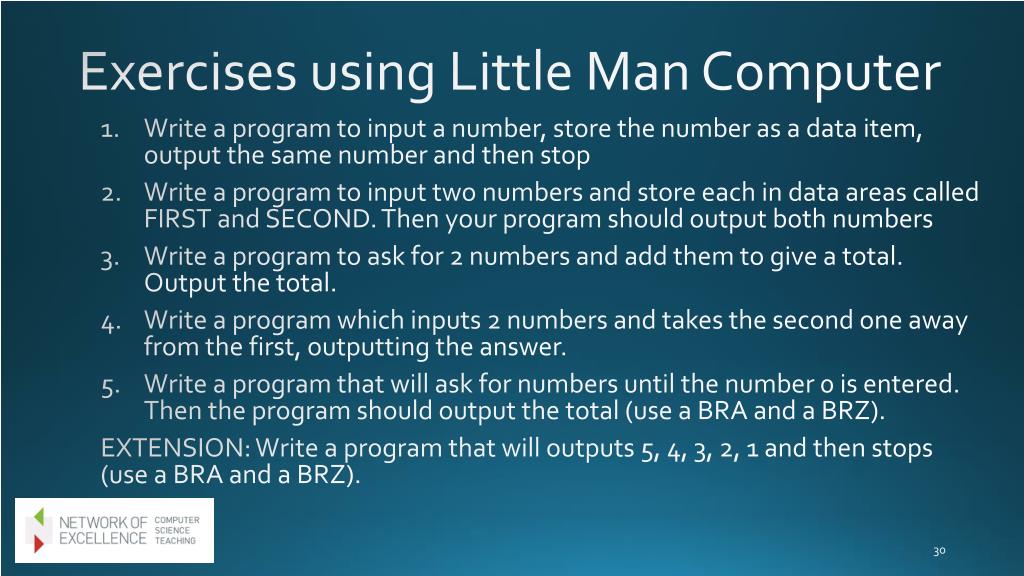 Exercises using Little Man Computer

1. Write a program to input a number, store the number as a data item, output the same number and then stop
2. Write a program to input two numbers and store each in data areas called FIRST and SECOND. Then your program should output both numbers
3. Write a program to ask for 2 numbers and add them to give a total. Output the total.
4. Write a program which inputs 2 numbers and takes the second one away from the first, outputting the answer.
5. Write a program that will ask for numbers until the number 0 is entered. Then the program should output the total (use a BRA and a BRZ).

EXTENSION: Write a program that will outputs 5, 4, 3, 2, 1 and then stops (use a BRA and a BRZ).

NETWORK OF EXCELLENCE COMPUTER SCIENCE TEACHING

30